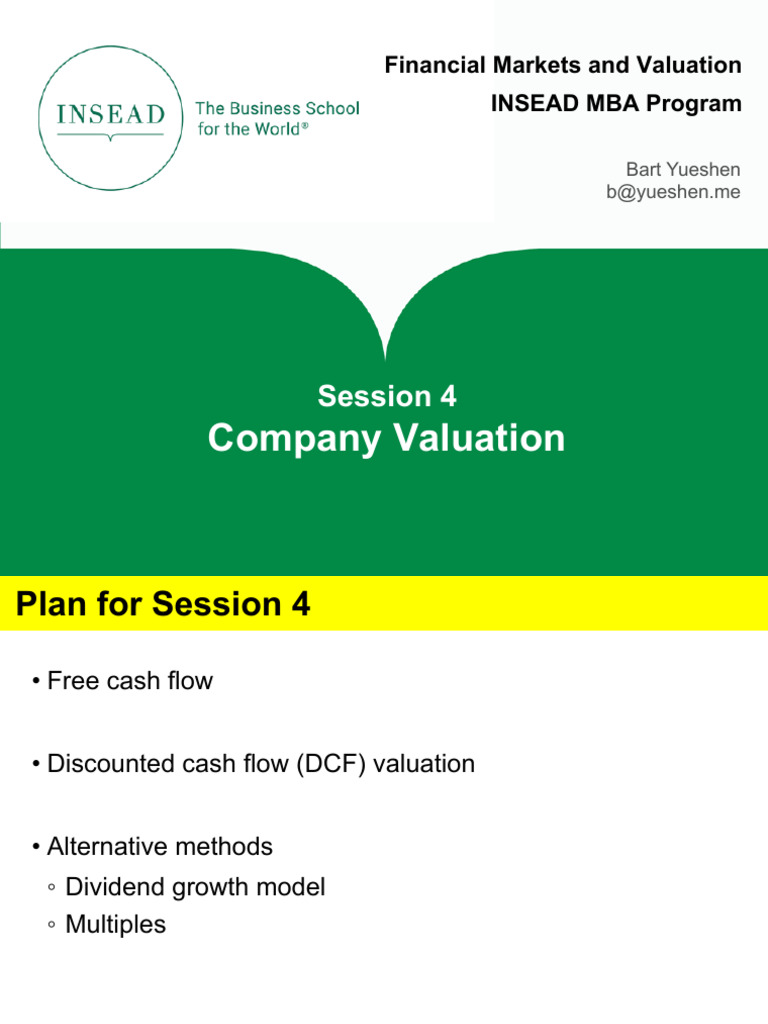 INSEAD The Business School for the World®

Financial Markets and Valuation
INSEAD MBA Program

Bart Yueshen
b@yueshen.me

Session 4
Company Valuation

Plan for Session 4

• Free cash flow

• Discounted cash flow (DCF) valuation

• Alternative methods
◦ Dividend growth model
◦ Multiples